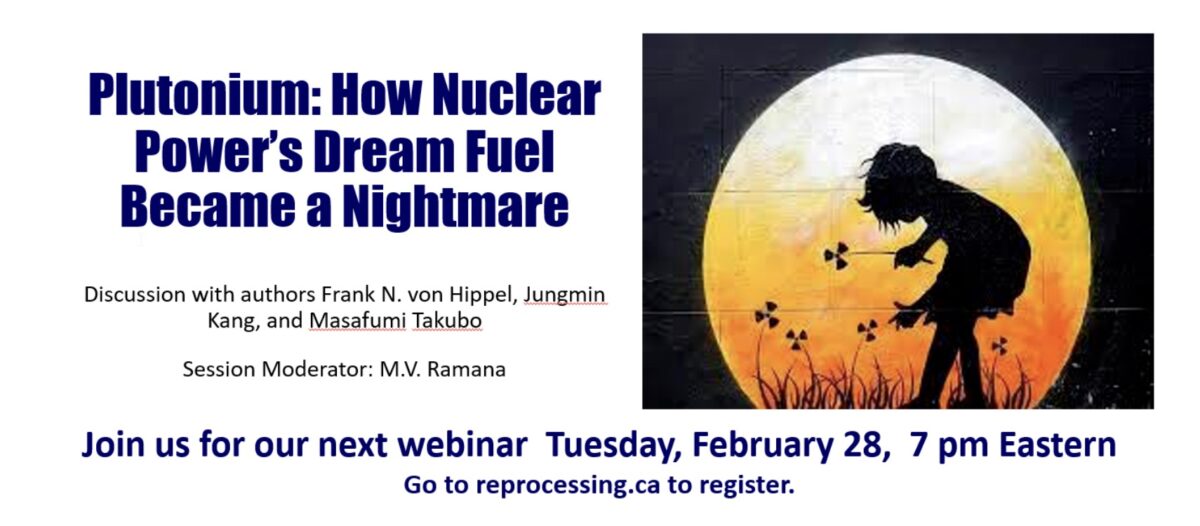 Plutonium: How Nuclear Power's Dream Fuel Became a Nightmare

Discussion with authors Frank N. von Hippel, Jungmin Kang, and Masafumi Takubo

Session Moderator: M.V. Ramana

Join us for our next webinar Tuesday, February 28, 7 pm Eastern

Go to reprocessing.ca to register.